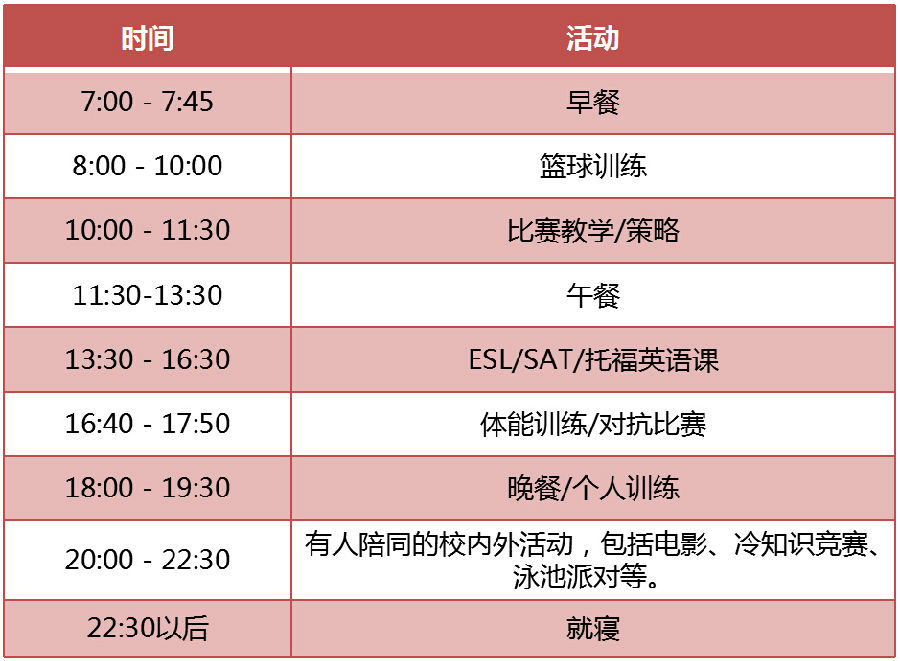 | 时间 | 活动 |
|---|---|
| 7:00 - 7:45 | 早餐 |
| 8:00 - 10:00 | 篮球训练 |
| 10:00 - 11:30 | 比赛教学/策略 |
| 11:30-13:30 | 午餐 |
| 13:30 - 16:30 | ESL/SAT/托福英语课 |
| 16:40 - 17:50 | 体能训练/对抗比赛 |
| 18:00 - 19:30 | 晚餐/个人训练 |
| 20:00 - 22:30 | 有人陪同的校内外活动，包括电影、冷知识竞赛、泳池派对等。 |
| 22:30以后 | 就寝 |